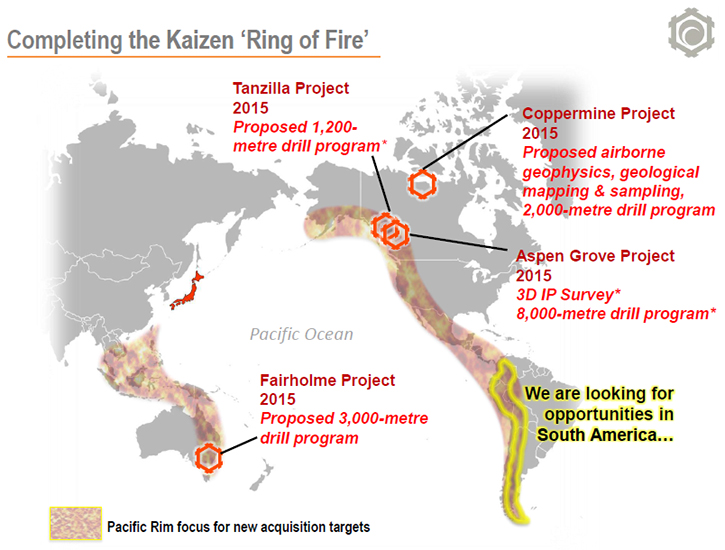 Completing the Kaizen 'Ring of Fire'

Tanzilla Project
2015
Proposed 1,200-metre drill program*

Coppermine Project
2015
Proposed airborne geophysics, geological mapping & sampling, 2,000-metre drill program

Aspen Grove Project
2015
3D IP Survey*
8,000-metre drill program*

Pacific Ocean

Fairholme Project
2015
Proposed 3,000-metre drill program

We are looking for opportunities in South America…

Pacific Rim focus for new acquisition targets